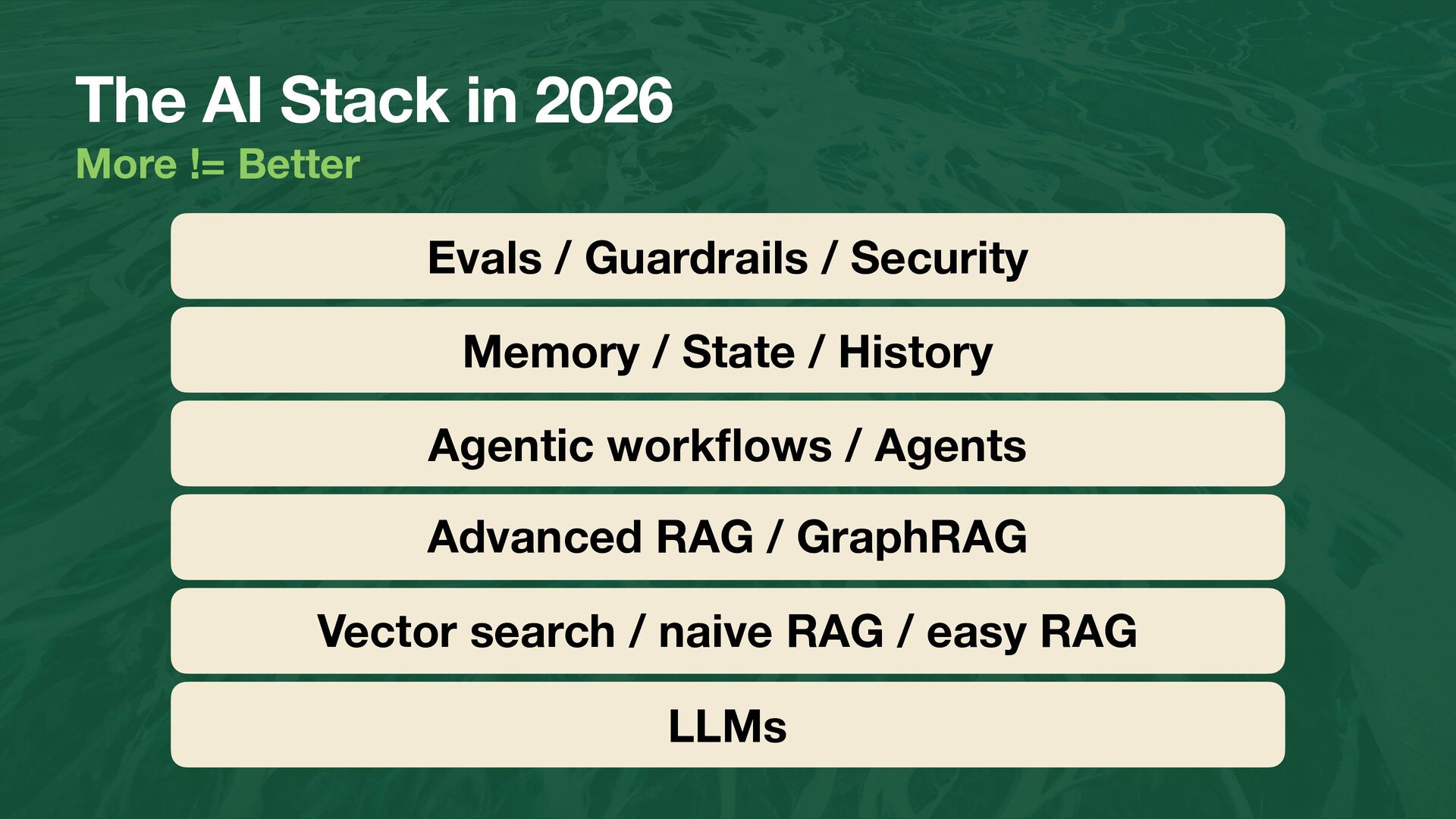 The AI Stack in 2026
More != Better

Evals / Guardrails / Security

Memory / State / History

Agentic workflows / Agents

Advanced RAG / GraphRAG

Vector search / naive RAG / easy RAG

LLMs